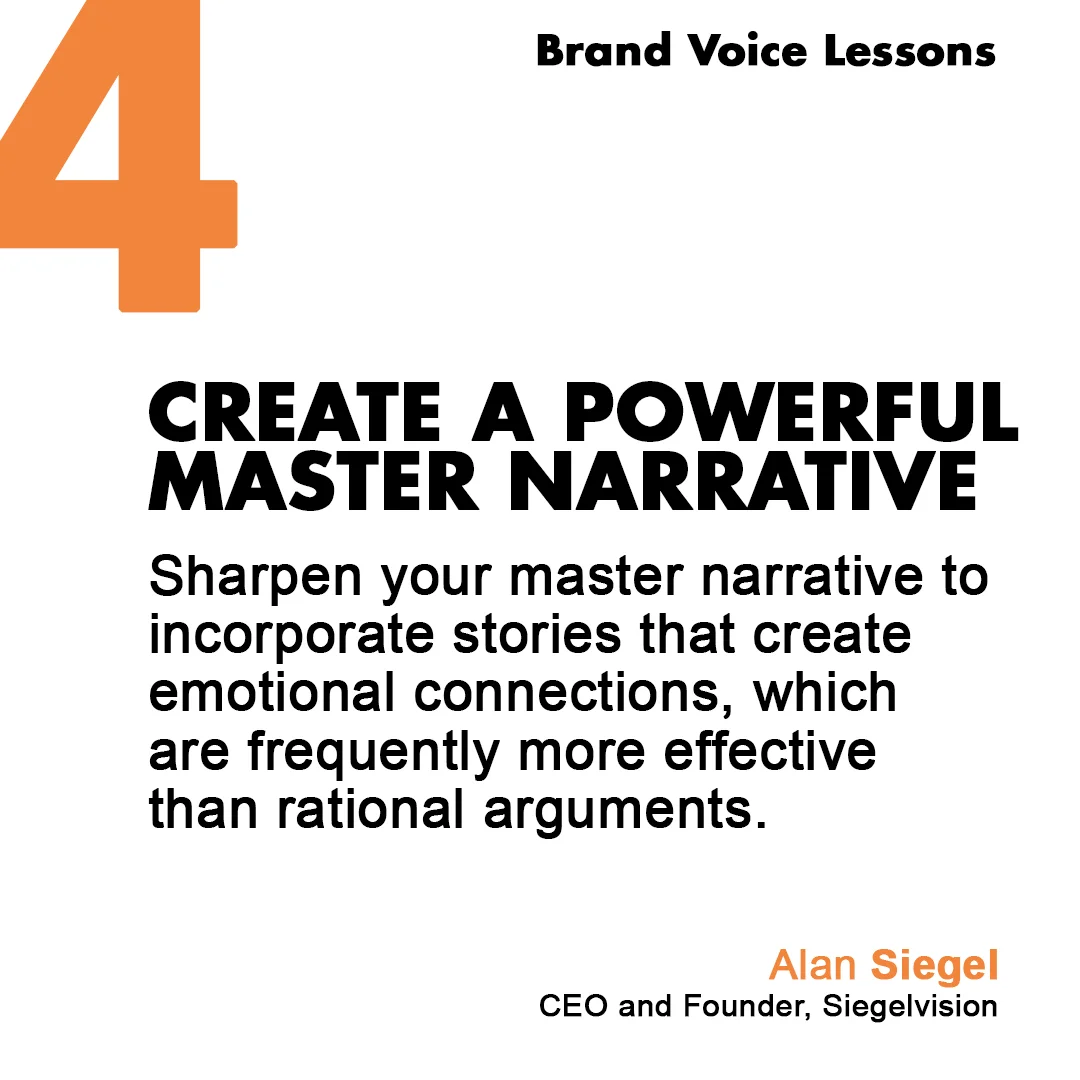 4

Brand Voice Lessons

CREATE A POWERFUL MASTER NARRATIVE

Sharpen your master narrative to incorporate stories that create emotional connections, which are frequently more effective than rational arguments.

Alan Siegel
CEO and Founder, Siegelvision